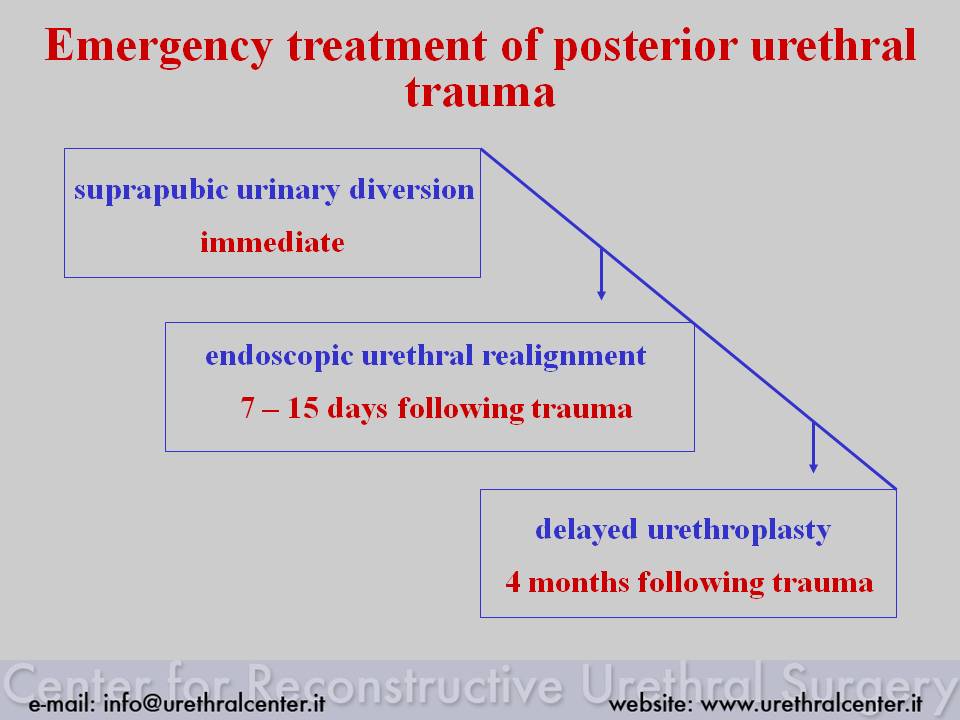 Emergency treatment of posterior urethral trauma

suprapubic urinary diversion

immediate

endoscopic urethral realignment

7 – 15 days following trauma

delayed urethroplasty

4 months following trauma

Center for Reconstructive Urethral Surgery

e-mail: info@urethralcenter.it

website: www.urethralcenter.it